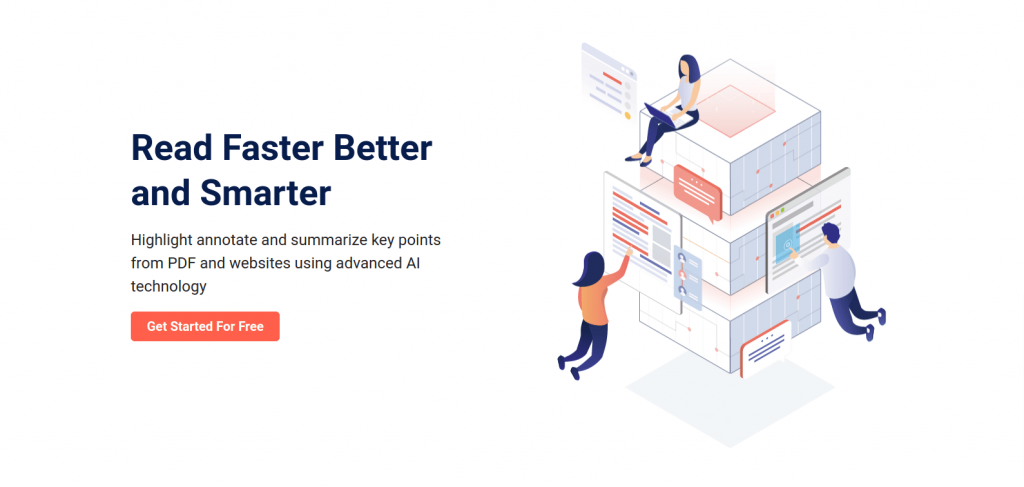 Read Faster Better and Smarter

Highlight annotate and summarize key points from PDF and websites using advanced AI technology

Get Started For Free